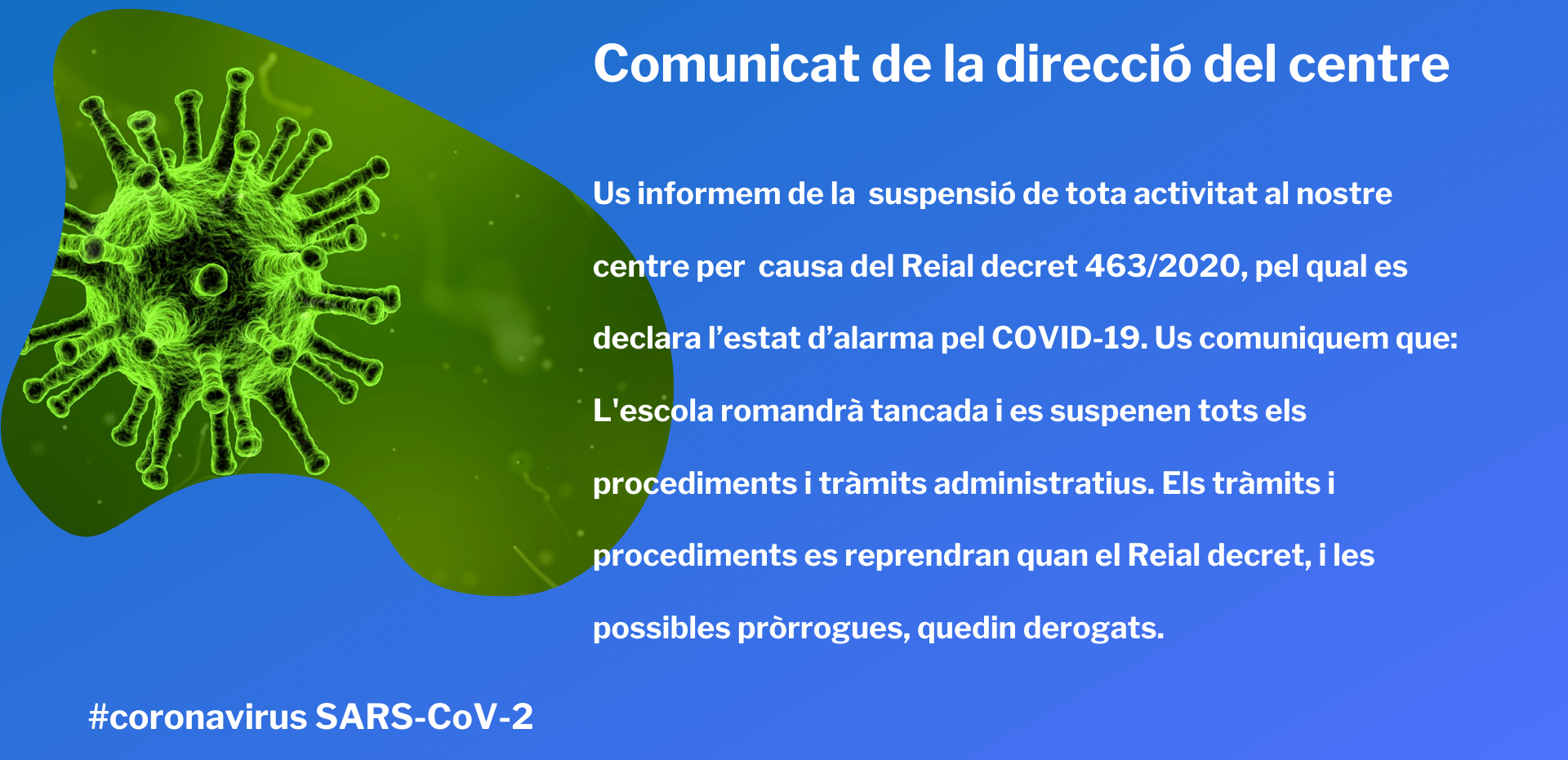 Comunicat de la direcció del centre

Us informem de la  suspensió de tota activitat al nostre centre per  causa del Reial decret 463/2020, pel qual es declara l’estat d’alarma pel COVID-19. Us comuniquem que: L'escola romandrà tancada i es suspenen tots els procediments i tràmits administratius. Els tràmits i procediments es reprendran quan el Reial decret, i les possibles pròrrogues, quedin derogats.

#coronavirus SARS-CoV-2